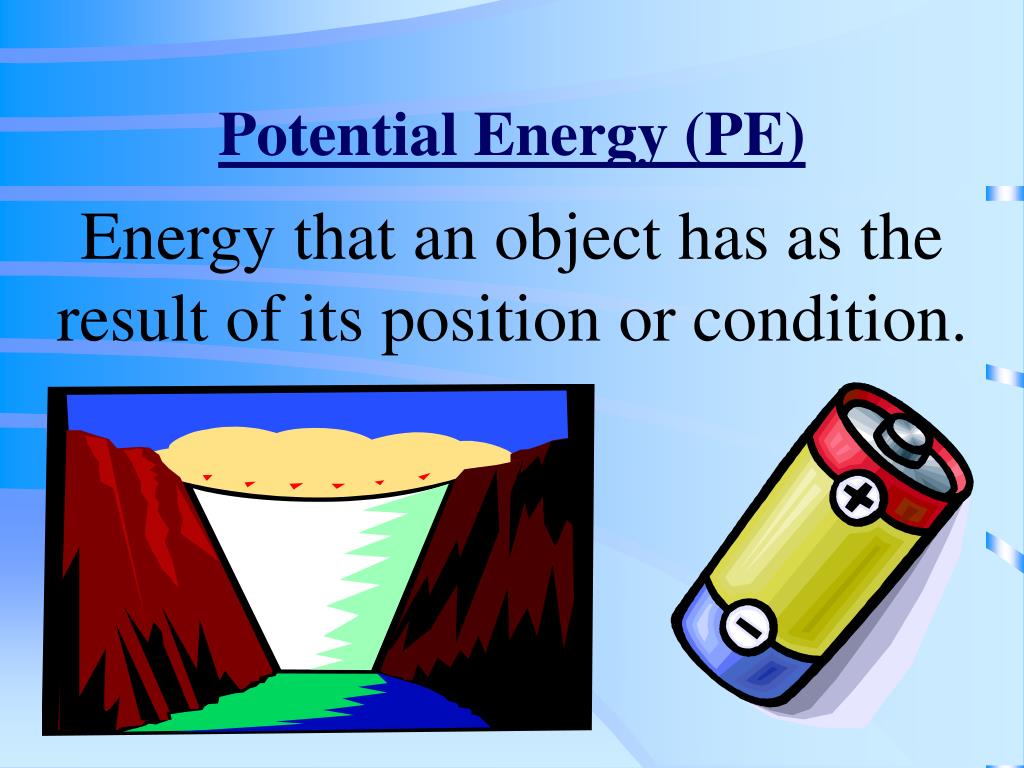 Potential Energy (PE)

Energy that an object has as the result of its position or condition.

+

−